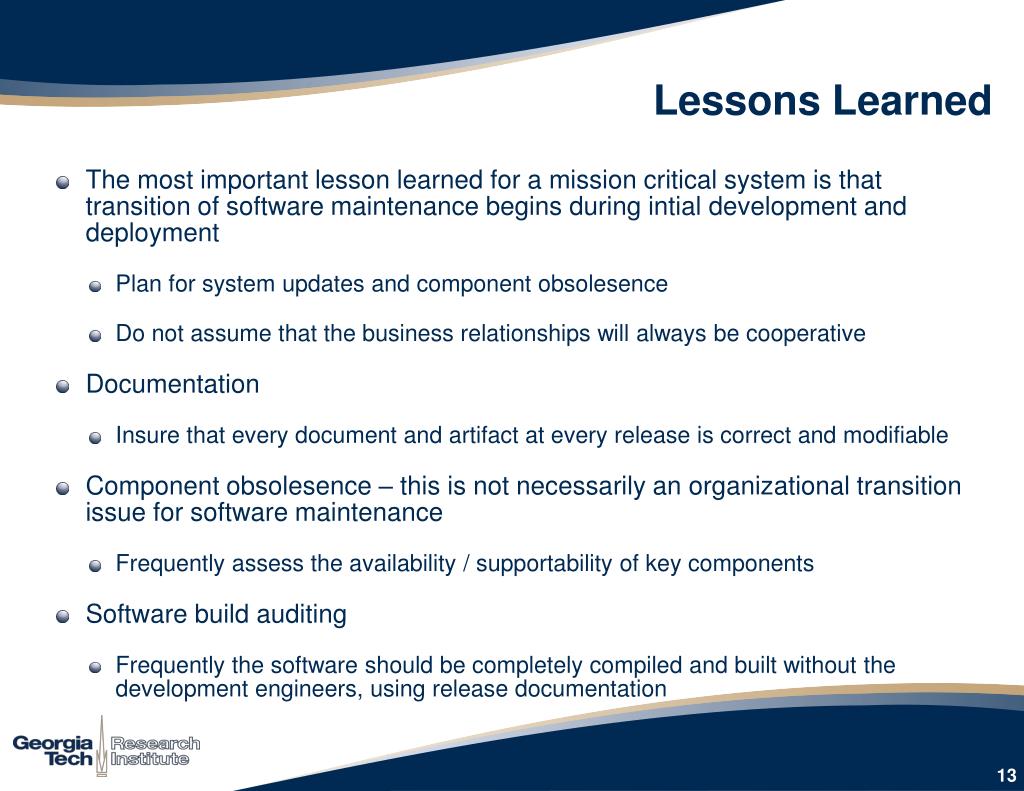 Lessons Learned

The most important lesson learned for a mission critical system is that transition of software maintenance begins during intial development and deployment

Plan for system updates and component obsolesence

Do not assume that the business relationships will always be cooperative

Documentation

Insure that every document and artifact at every release is correct and modifiable

Component obsolesence – this is not necessarily an organizational transition issue for software maintenance

Frequently assess the availability / supportability of key components

Software build auditing

Frequently the software should be completely compiled and built without the development engineers, using release documentation

Georgia Tech Research Institute

13